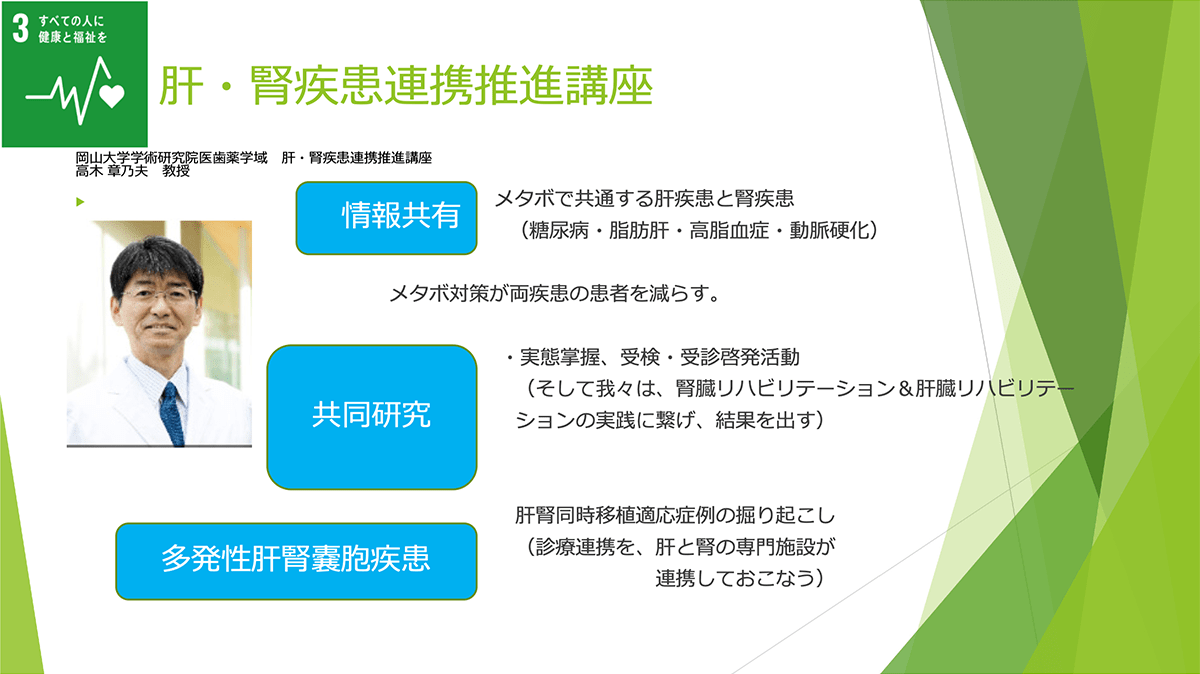 3 すべての人に健康と福祉を

肝・腎疾患連携推進講座

岡山大学学術研究院医歯薬学域　肝・腎疾患連携推進講座
高木 章乃夫　教授

情報共有

メタボで共通する肝疾患と腎疾患
（糖尿病・脂肪肝・高脂血症・動脈硬化）

メタボ対策が両疾患の患者を減らす。

共同研究

・実態掌握、受検・受診啓発活動
（そして我々は、腎臓リハビリテーション＆肝臓リハビリテーションの実践に繋げ、結果を出す）

多発性肝腎嚢胞疾患

肝腎同時移植適応症例の掘り起こし
（診療連携を、肝と腎の専門施設が連携しておこなう）